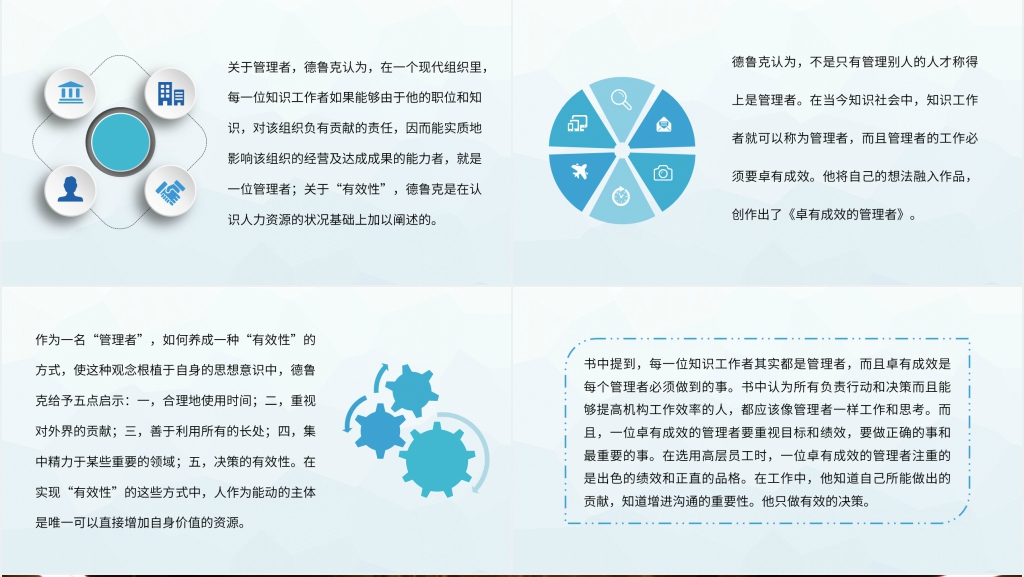 关于管理者，德鲁克认为，在一个现代组织里，每一位知识工作者如果能够由于他的职位和知识，对该组织负有贡献的责任，因而能实质地影响该组织的经营及达成成果的能力者，就是一位管理者；关于“有效性”，德鲁克是在认识人力资源的状况基础上加以阐述的。

德鲁克认为，不是只有管理别人的人才称得上是管理者。在当今知识社会中，知识工作者就可以称为管理者，而且管理者的工作必须要卓有成效。他将自己的想法融入作品，创作出了《卓有成效的管理者》。

作为一名“管理者”，如何养成一种“有效性”的方式，使这种观念根植于自身的思想意识中，德鲁克给予五点启示：一，合理地使用时间；二，重视对外界的贡献；三，善于利用所有的长处；四，集中精力于某些重要的领域；五，决策的有效性。在实现“有效性”的这些方式中，人作为能动的主体是唯一可以直接增加自身价值的资源。

书中提到，每一位知识工作者其实都是管理者，而且卓有成效是每个管理者必须做到的事。书中认为所有负责行动和决策而且能够提高机构工作效率的人，都应该像管理者一样工作和思考。而且，一位卓有成效的管理者要重视目标和绩效，要做正确的事和最重要的事。在选用高层员工时，一位卓有成效的管理者注重的是出色的绩效和正直的品格。在工作中，他知道自己所能做出的贡献，知道增进沟通的重要性。他只做有效的决策。